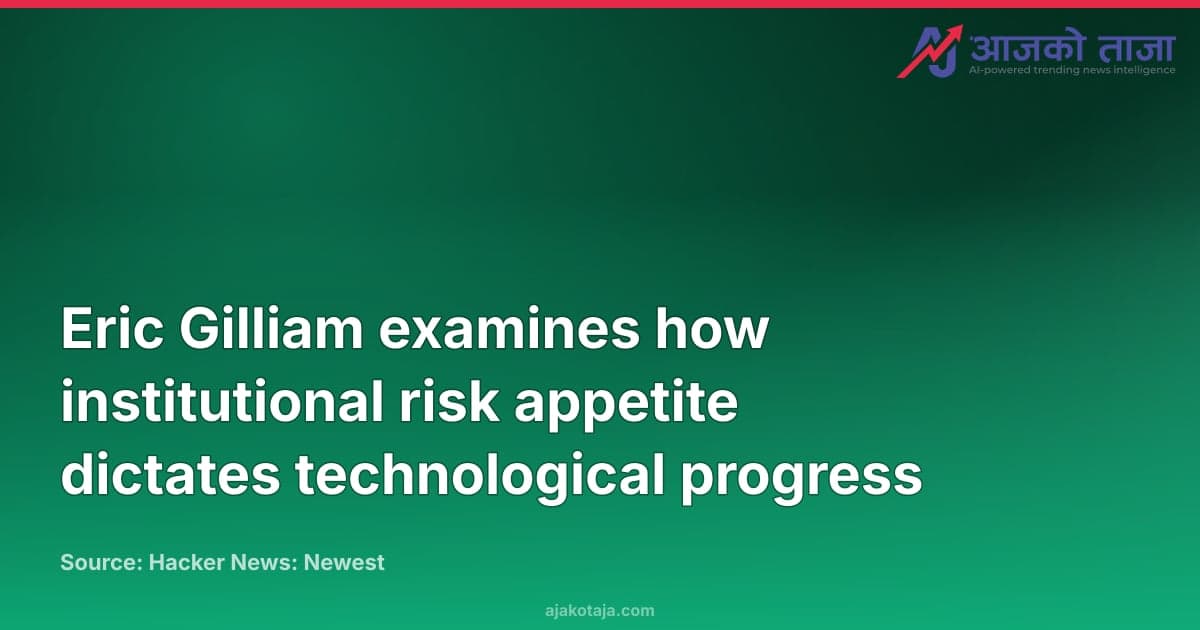 आजको ताजा
AI-powered trending news intelligence

Eric Gilliam examines how institutional risk appetite dictates technological progress

Source: Hacker News: Newest

ajakotaja.com